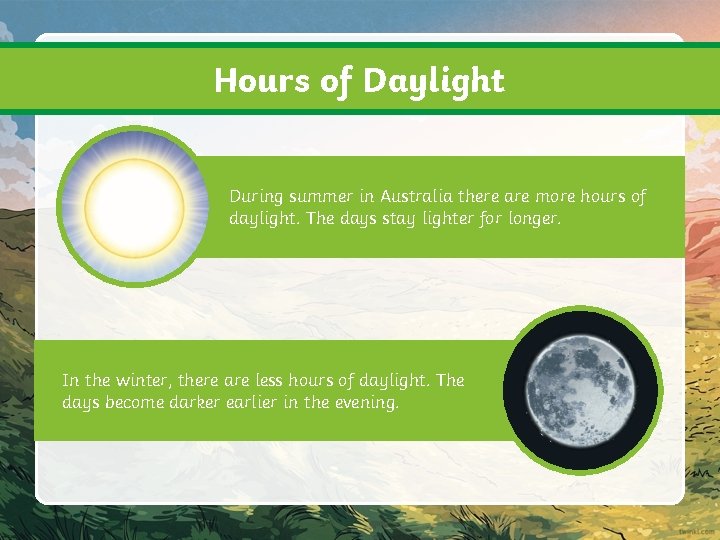 Hours of Daylight

During summer in Australia there are more hours of daylight. The days stay lighter for longer.

In the winter, there are less hours of daylight. The days become darker earlier in the evening.

twinkl.com